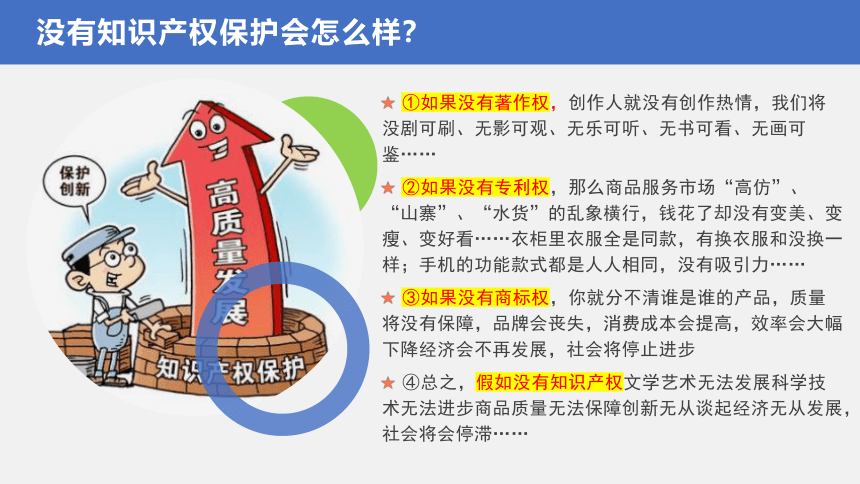 没有知识产权保护会怎么样?

保护创新

高质量发展

知识产权保护

★ ①如果没有著作权，创作人就没有创作热情，我们将没剧可刷、无影可观、无乐可听、无书可看、无画可鉴……

★ ②如果没有专利权，那么商品服务市场“高仿”、“山寨”、“水货”的乱象横行，钱花了却没有变美、变瘦、变好看……衣柜里衣服全是同款，有换衣服和没换一样；手机的功能款式都是人人相同，没有吸引力……

★ ③如果没有商标权，你就分不清谁是谁的产品，质量将没有保障，品牌会丧失，消费成本会提高，效率会大幅下降经济会不再发展，社会将停止进步

★ ④总之，假如没有知识产权文学艺术无法发展科学技术无法进步商品质量无法保障创新无从谈起经济无从发展，社会将会停滞……